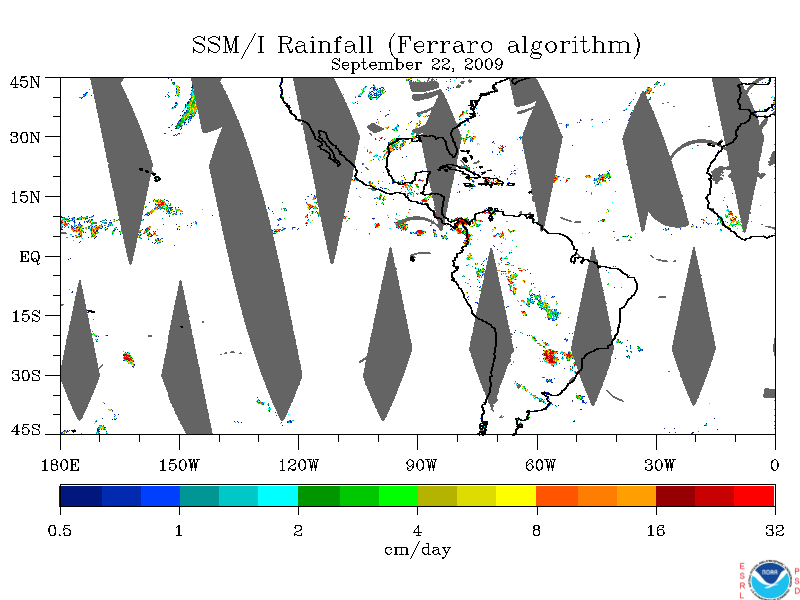 SSM/I Rainfall (Ferraro algorithm)
September 22, 2009

45N
30N
15N
EQ
15S
30S
45S

180E 150W 120W 90W 60W 30W 0

0.5 1 2 4 8 16 32
cm/day

ESRL
NOAA
PSD